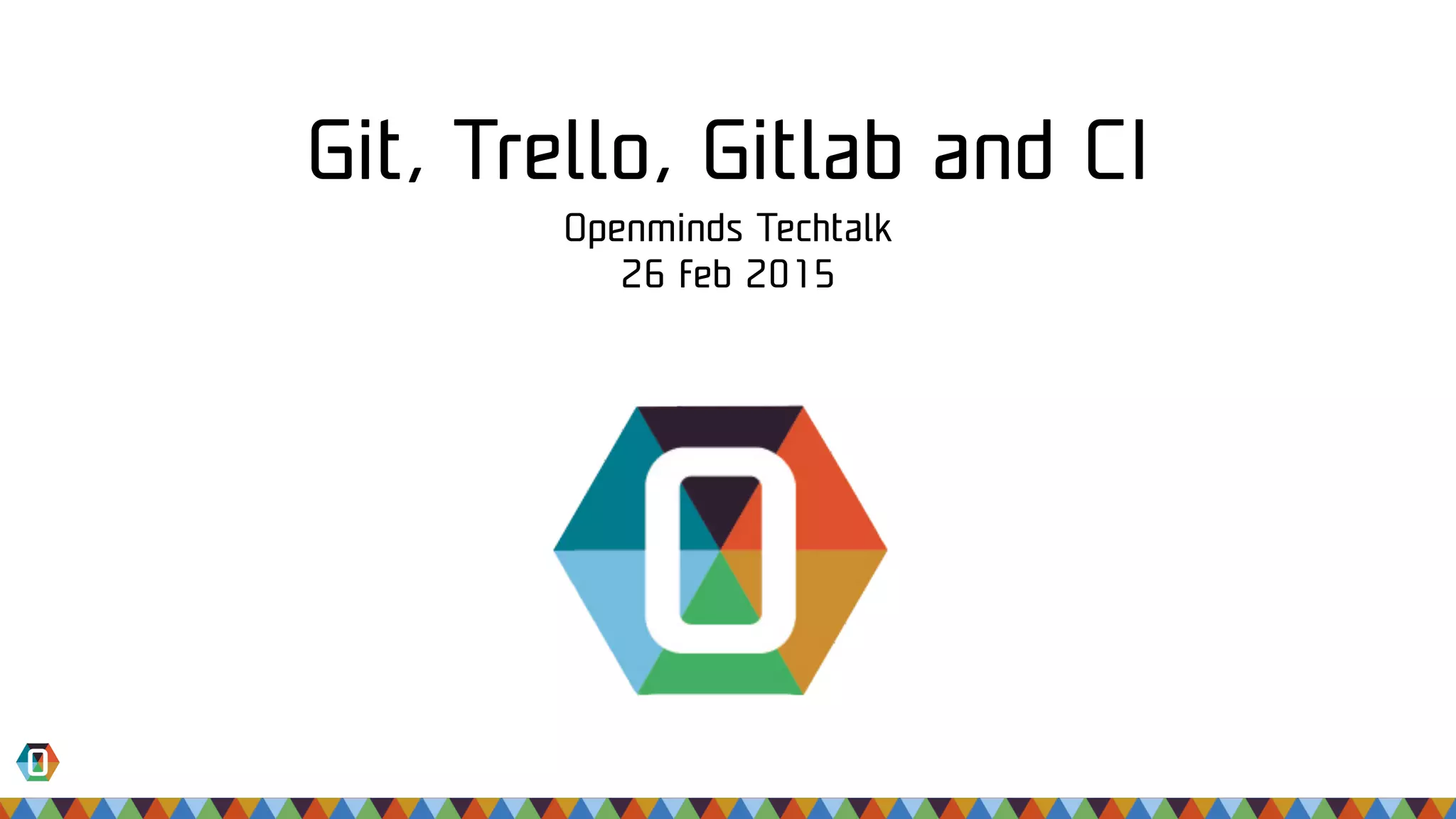 Git, Trello, Gitlab and CI

Openminds Techtalk
26 feb 2015